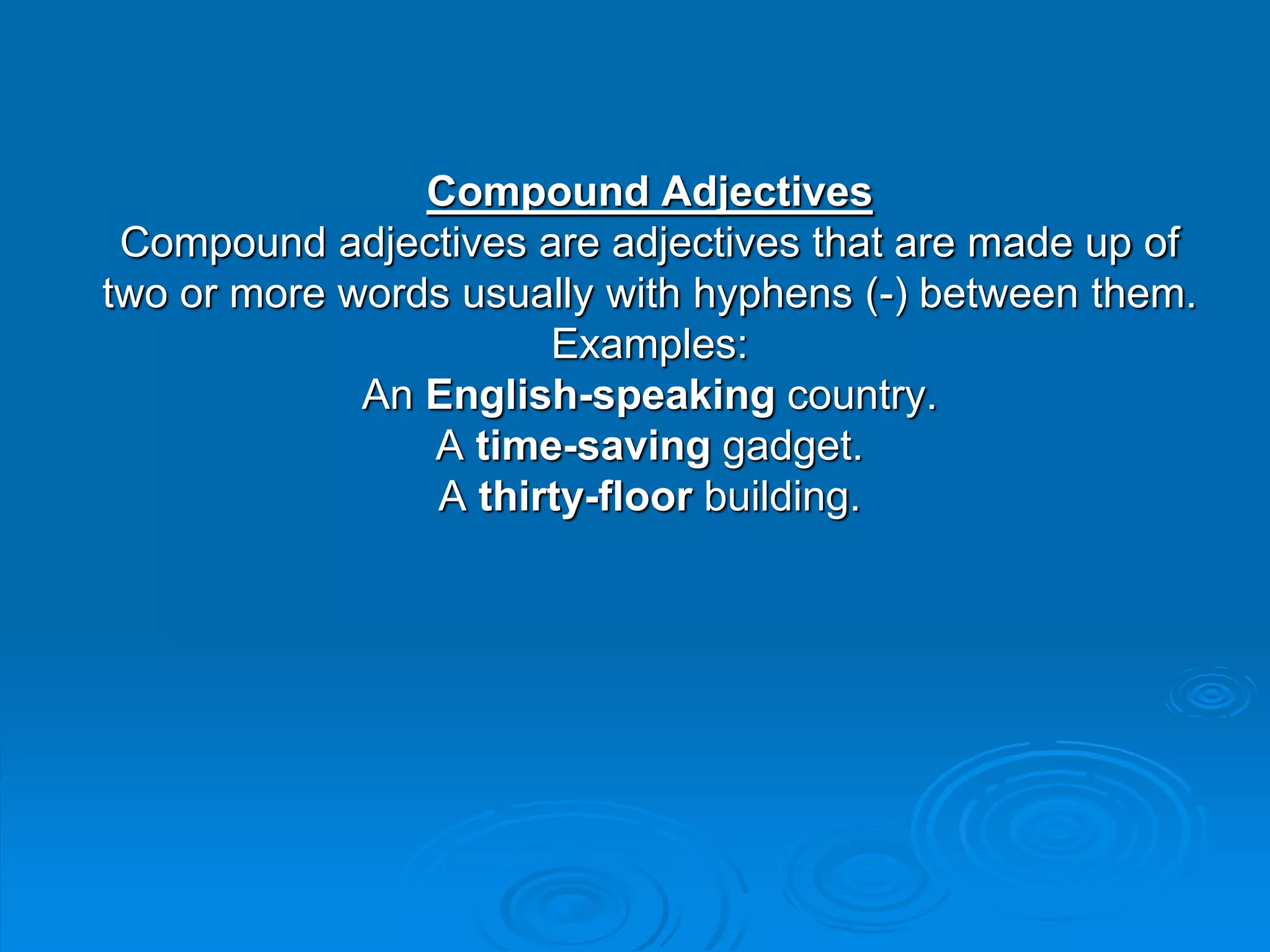 Compound Adjectives
Compound adjectives are adjectives that are made up of two or more words usually with hyphens (-) between them.
Examples:
An English-speaking country.
A time-saving gadget.
A thirty-floor building.